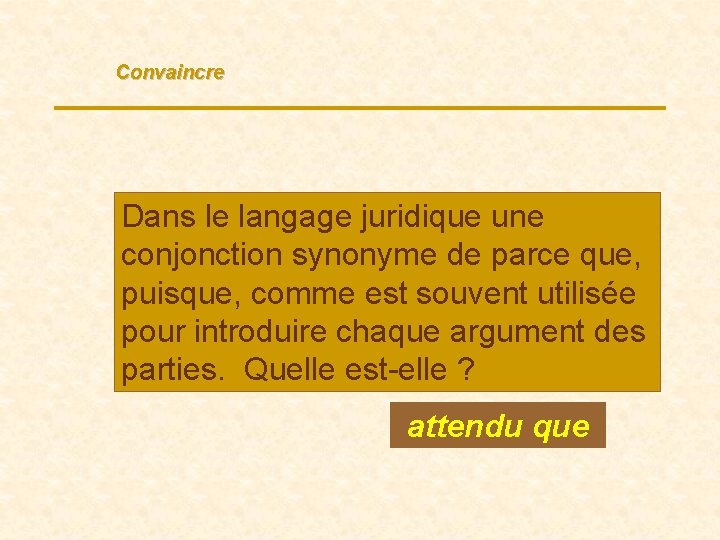 Convaincre

Dans le langage juridique une conjonction synonyme de parce que, puisque, comme est souvent utilisée pour introduire chaque argument des parties.  Quelle est-elle ?

attendu que